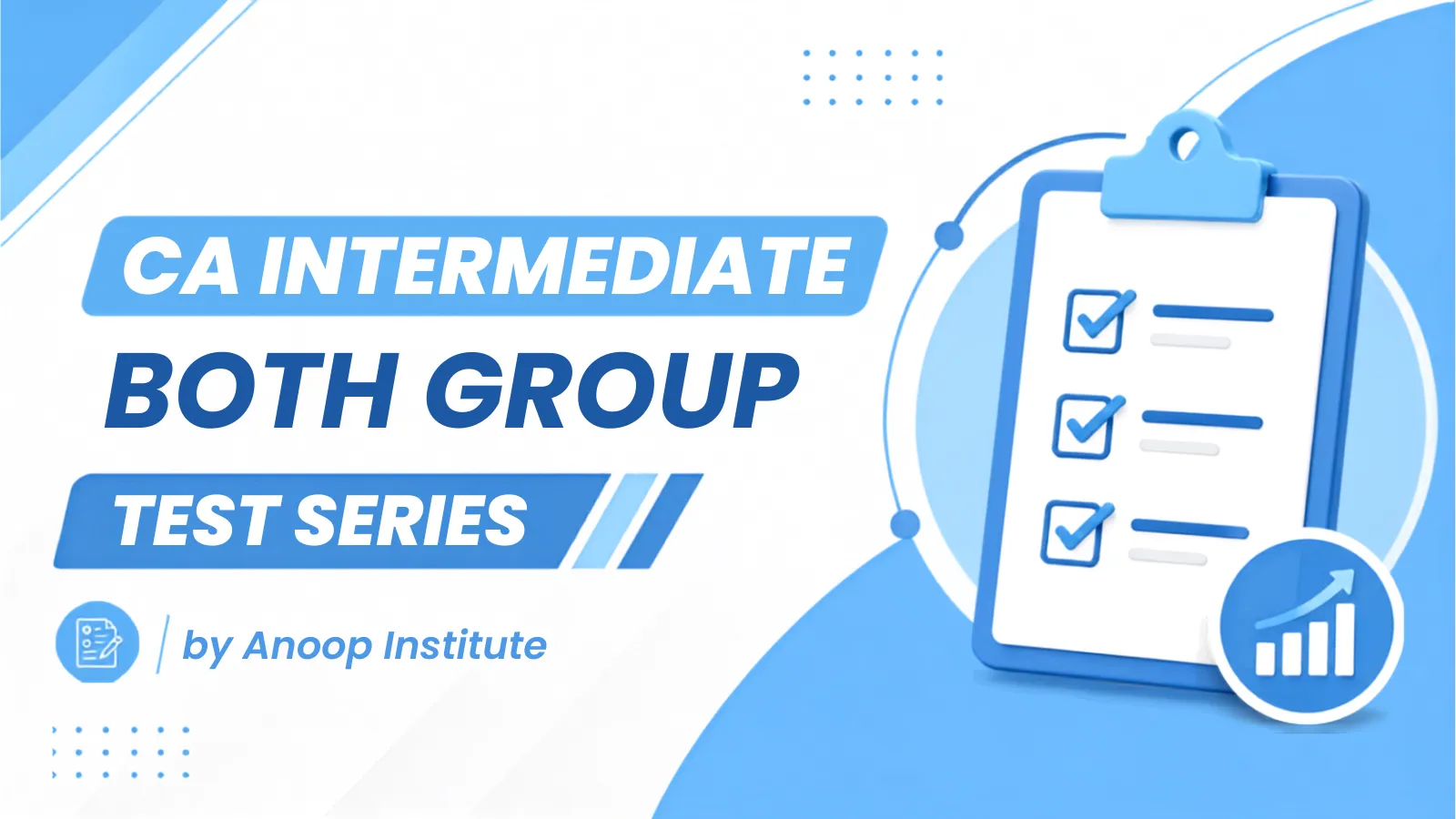 CA INTERMEDIATE
BOTH GROUP
TEST SERIES
by Anoop Institute